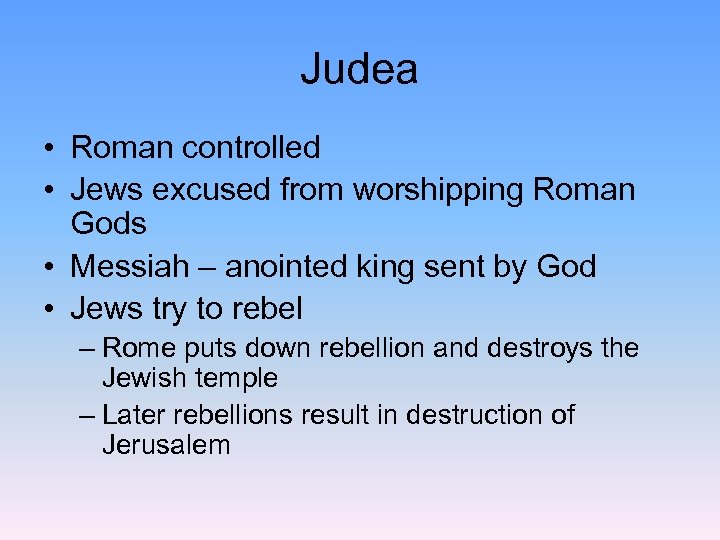 Judea

• Roman controlled
• Jews excused from worshipping Roman Gods
• Messiah – anointed king sent by God
• Jews try to rebel
– Rome puts down rebellion and destroys the Jewish temple
– Later rebellions result in destruction of Jerusalem